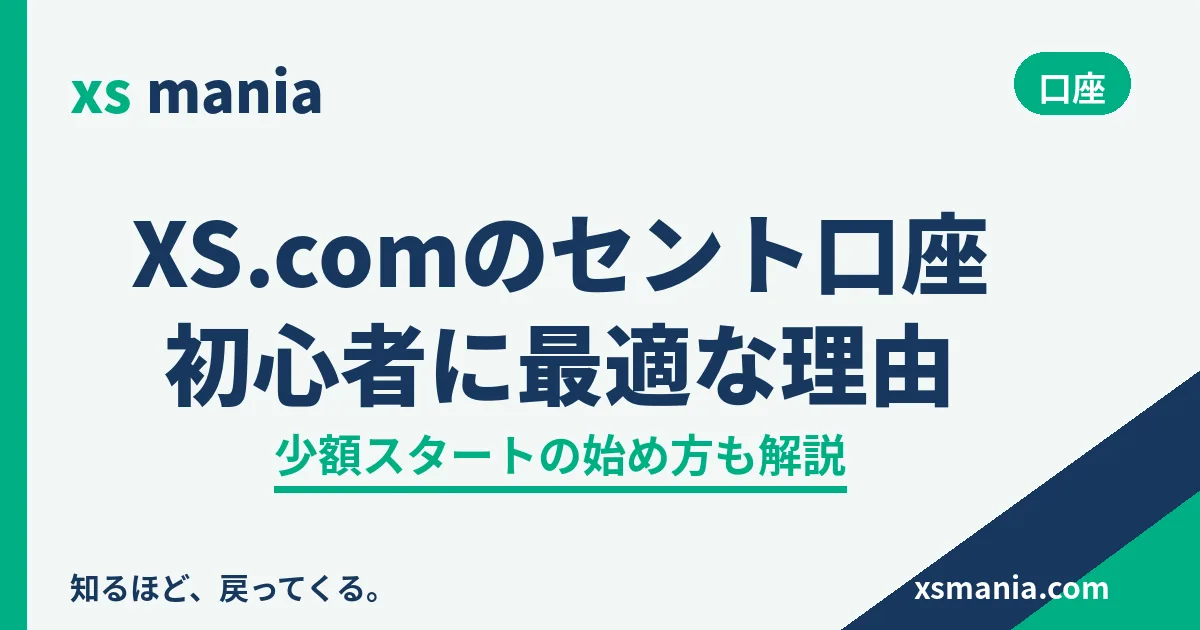 xs mania

口座

XS.comのセント口座
初心者に最適な理由

少額スタートの始め方も解説

知るほど、戻ってくる。

xsmania.com